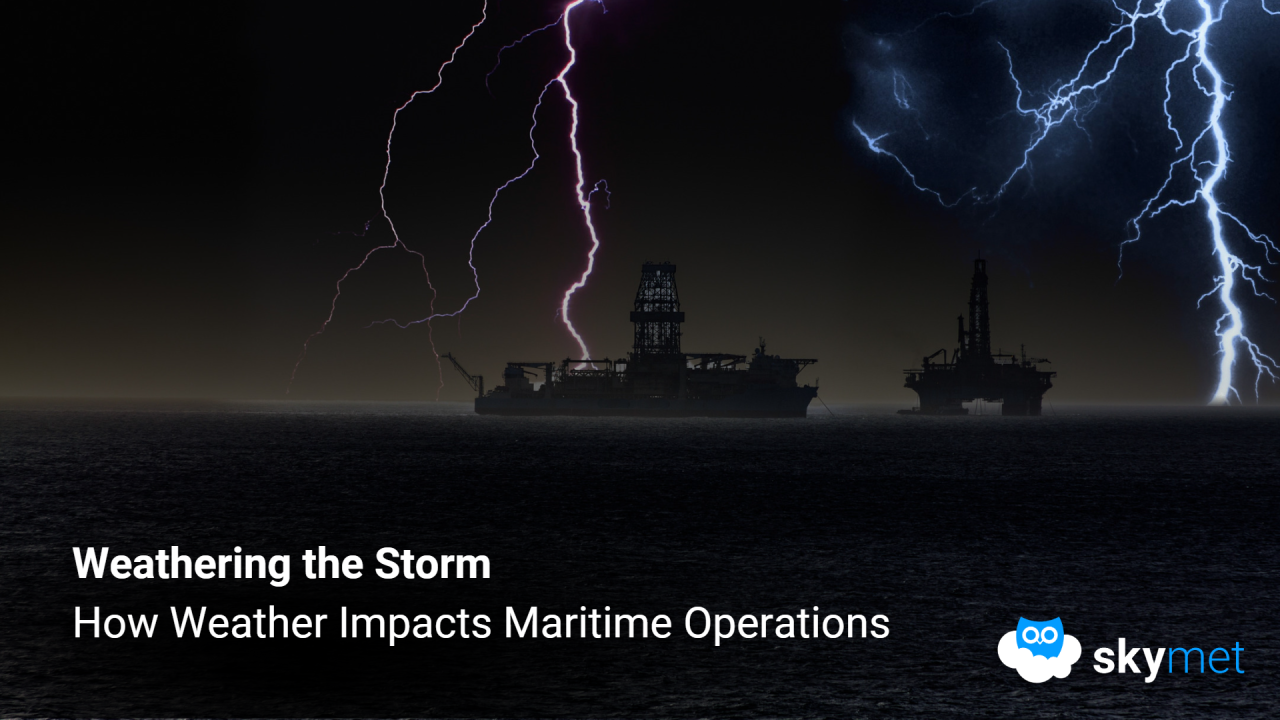 Weathering the Storm
How Weather Impacts Maritime Operations

skymet